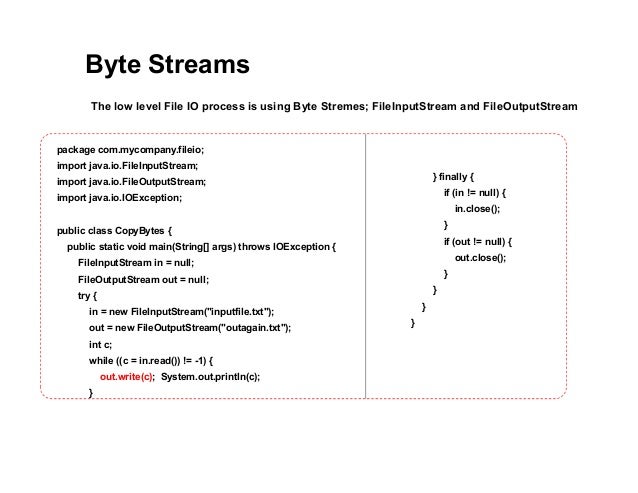 Byte Streams

The low level File IO process is using Byte Stremes; FileInputStream and FileOutputStream

package com.mycompany.fileio;
import java.io.FileInputStream;
import java.io.FileOutputStream;
import java.io.IOException;

public class CopyBytes {
public static void main(String[] args) throws IOException {
FileInputStream in = null;
FileOutputStream out = null;
try {
in = new FileInputStream("inputfile.txt");
out = new FileOutputStream("outagain.txt");
int c;
while ((c = in.read()) != -1) {
out.write(c); System.out.println(c);
}

} finally {
if (in != null) {
in.close();
}
if (out != null) {
out.close();
}
}
}
}